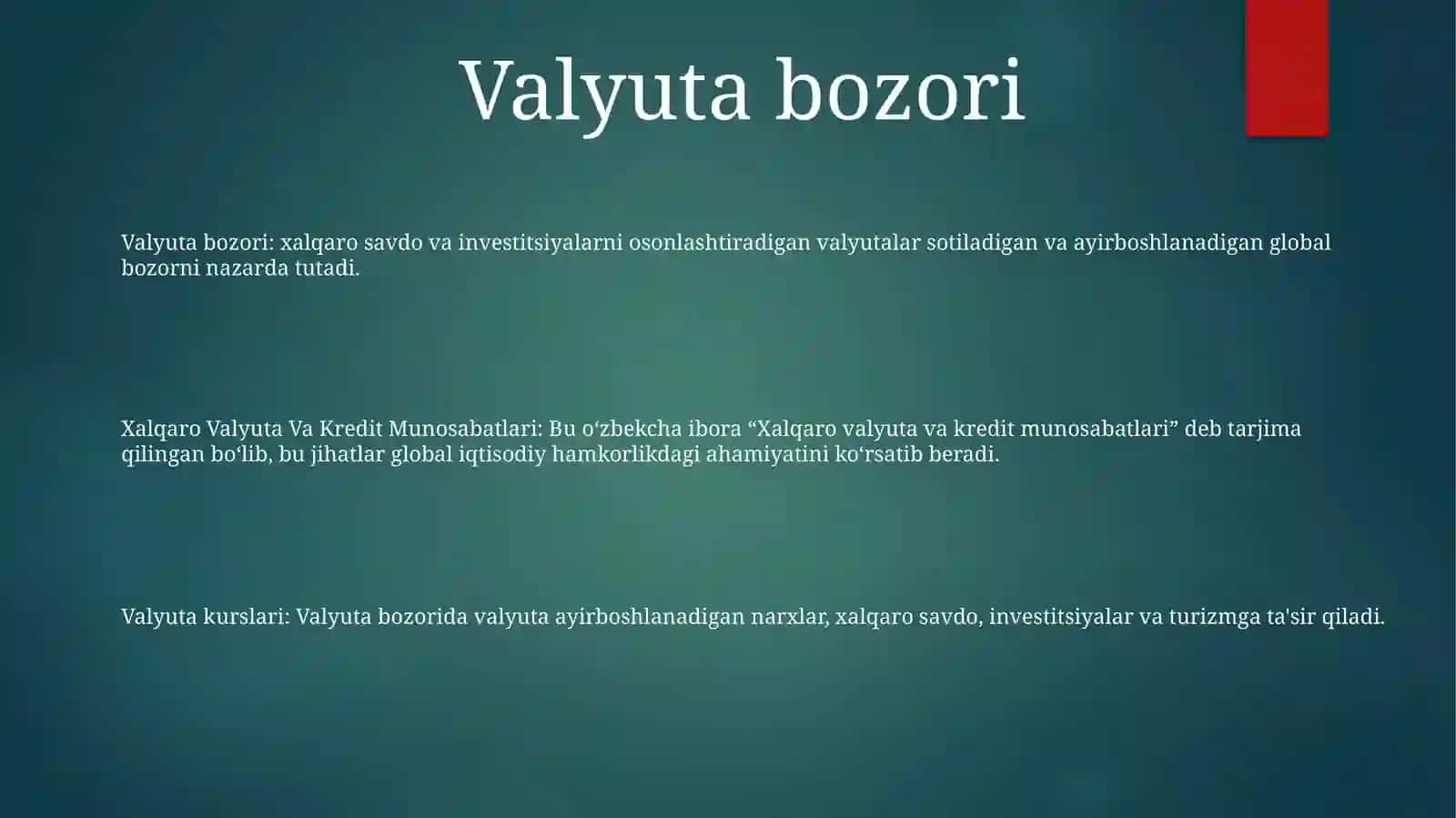 Valyuta bozori

Valyuta bozori: xalqaro savdo va investitsiyalarni osonlashtiradigan valyutalar sotiladigan va ayirboshlanadigan global bozorni nazarda tutadi.

Xalqaro Valyuta Va Kredit Munosabatlari: Bu o‘zbekcha ibora “Xalqaro valyuta va kredit munosabatlari” deb tarjima qilingan bo‘lib, bu jihatlar global iqtisodiy hamkorlikdagi ahamiyatini ko‘rsatib beradi.

Valyuta kurslari: Valyuta bozorida valyuta ayirboshlanadigan narxlar, xalqaro savdo, investitsiyalar va turizmga ta'sir qiladi.